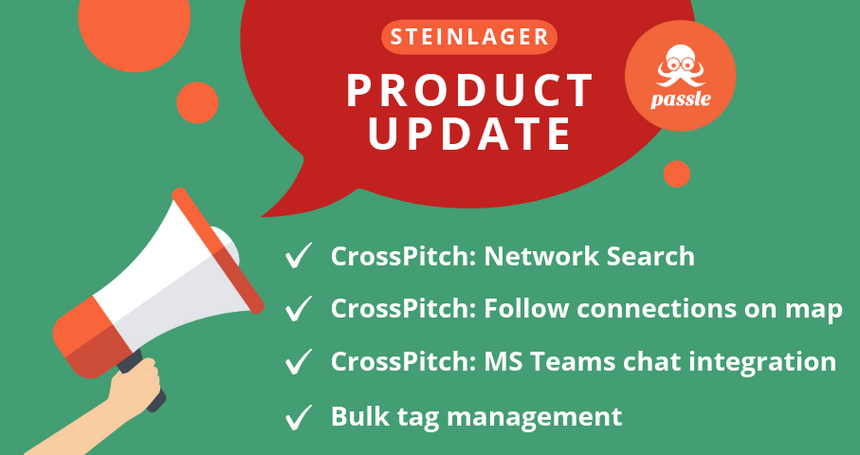 STEINLAGER

PRODUCT UPDATE

passle

✓ CrossPitch: Network Search

✓ CrossPitch: Follow connections on map

✓ CrossPitch: MS Teams chat integration

✓ Bulk tag management